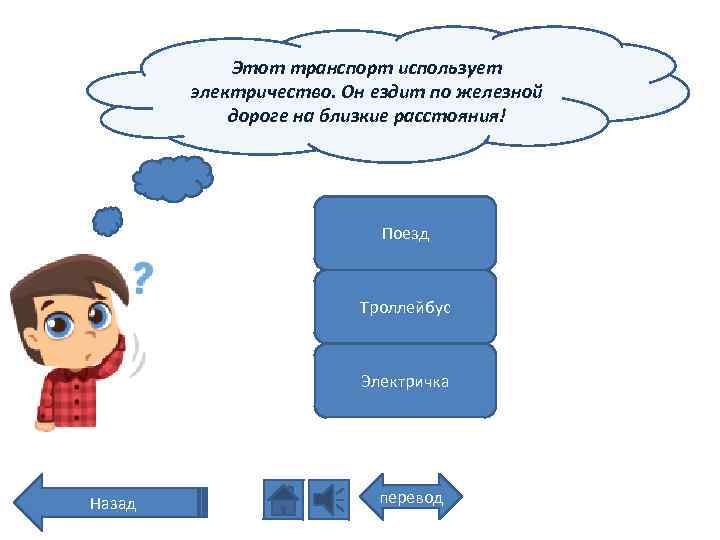 Этот транспорт использует электричество. Он ездит по железной дороге на близкие расстояния!

?

Поезд

Троллейбус

Электричка

Назад

перевод